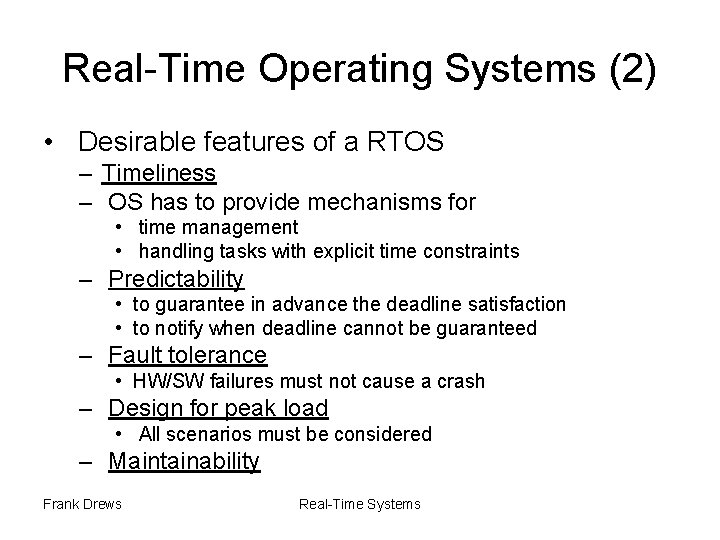 Real-Time Operating Systems (2)

• Desirable features of a RTOS
  – Timeliness
  – OS has to provide mechanisms for
    • time management
    • handling tasks with explicit time constraints
  – Predictability
    • to guarantee in advance the deadline satisfaction
    • to notify when deadline cannot be guaranteed
  – Fault tolerance
    • HW/SW failures must not cause a crash
  – Design for peak load
    • All scenarios must be considered
  – Maintainability

Frank Drews

Real-Time Systems